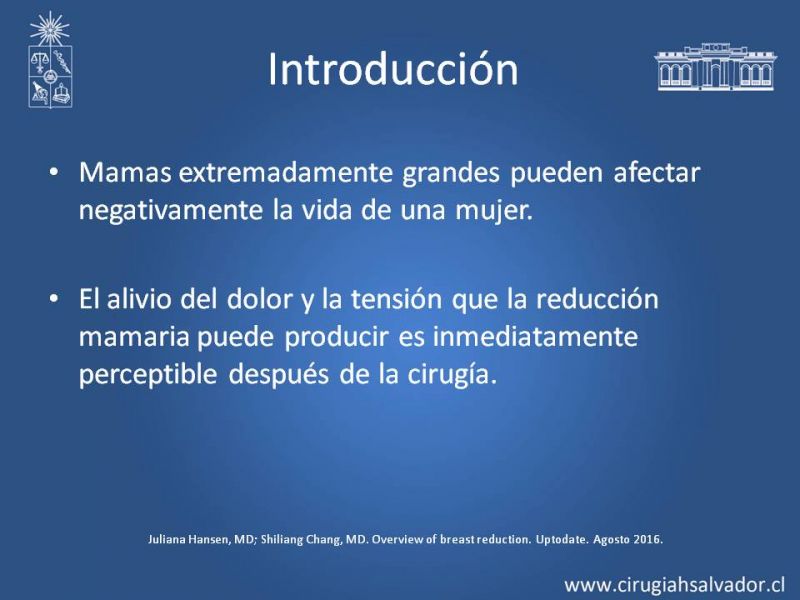 Introducción

• Mamas extremadamente grandes pueden afectar negativamente la vida de una mujer.

• El alivio del dolor y la tensión que la reducción mamaria puede producir es inmediatamente perceptible después de la cirugía.

Juliana Hansen, MD; Shiliang Chang, MD. Overview of breast reduction. Uptodate. Agosto 2016.

www.cirugiahsalvador.cl